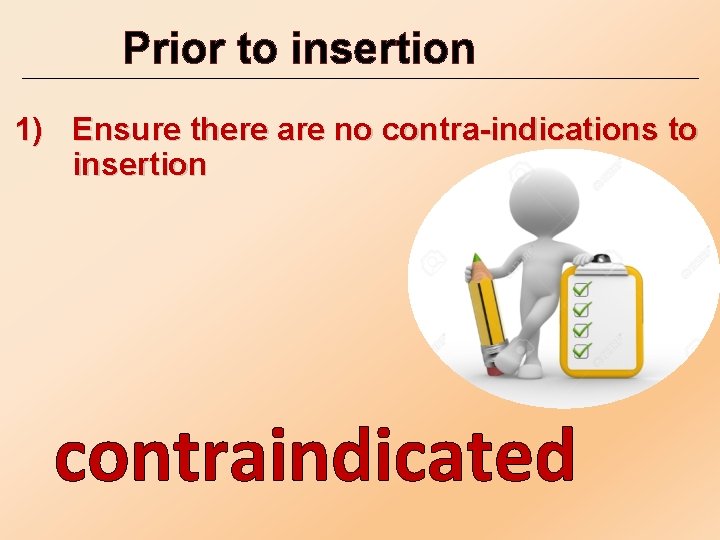 Prior to insertion

1) Ensure there are no contra-indications to insertion

contraindicated